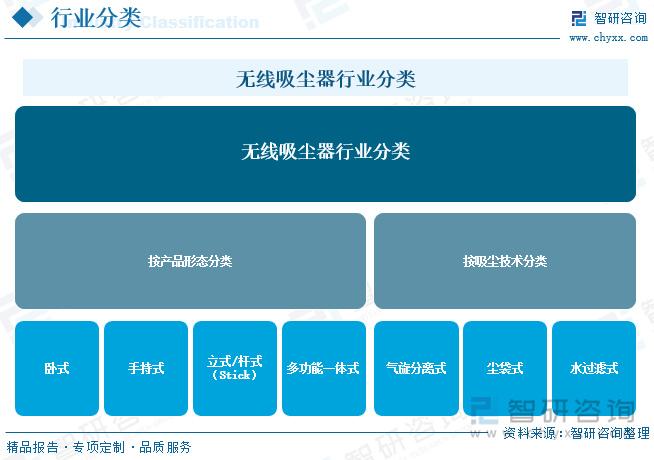 行业分类 Classification

智研咨询
www.chyxx.com

无线吸尘器行业分类

无线吸尘器行业分类

按产品形态分类

按吸尘技术分类

卧式

手持式

立式/杆式（Stick）

多功能一体式

气旋分离式

尘袋式

水过滤式

智研咨询

资料来源：智研咨询整理

精品报告 · 专项定制 · 品质服务